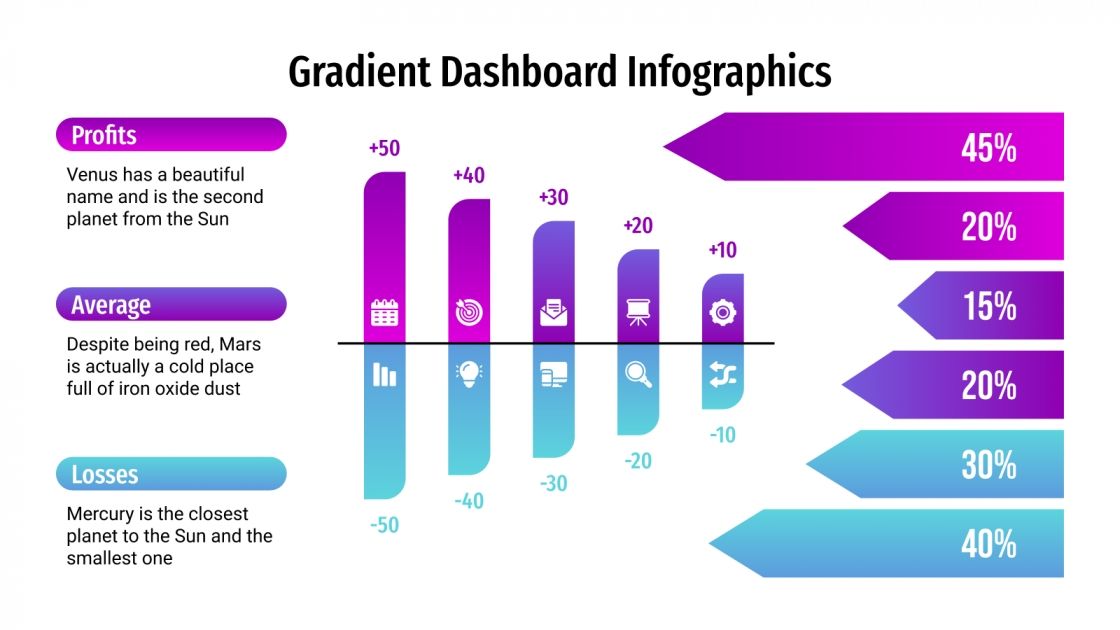 Gradient Dashboard Infographics

Profits

Venus has a beautiful name and is the second planet from the Sun

Average

Despite being red, Mars is actually a cold place full of iron oxide dust

Losses

Mercury is the closest planet to the Sun and the smallest one

+50
+40
+30
+20
+10

-50
-40
-30
-20
-10

45%
20%
15%
20%
30%
40%